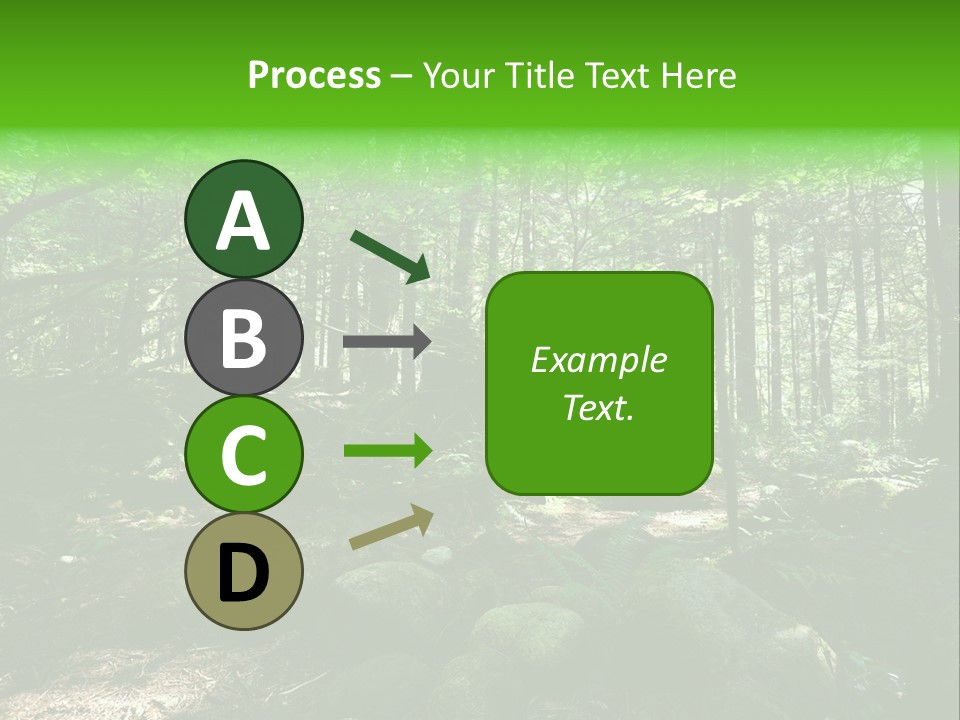 Process – Your Title Text Here

A

B

C

D

Example Text.